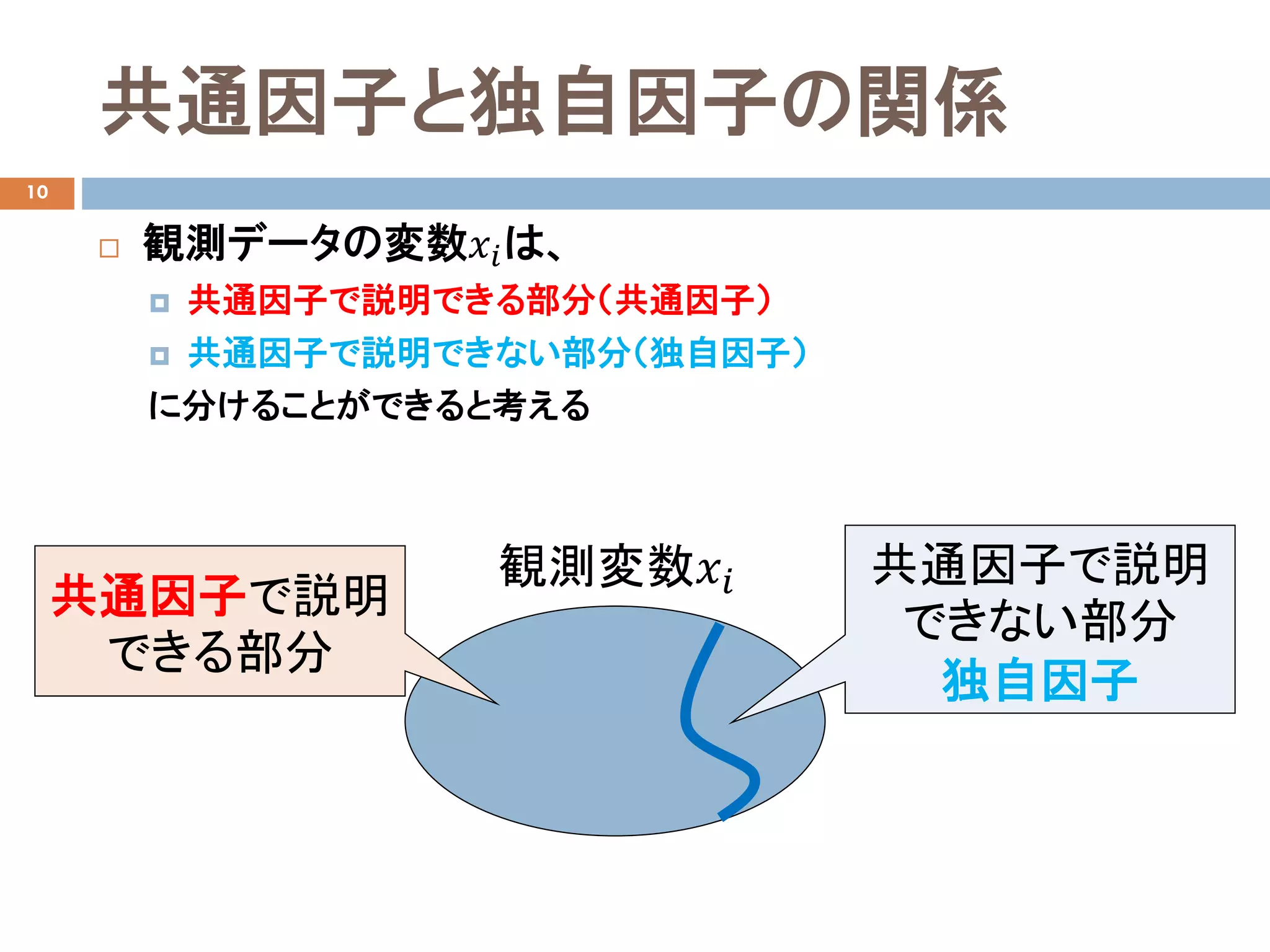 共通因子と独自因子の関係

10

観測データの変数$x_i$は、
共通因子で説明できる部分（共通因子）
共通因子で説明できない部分（独自因子）
に分けることができると考える

共通因子で説明できる部分

観測変数$x_i$

共通因子で説明できない部分
独自因子